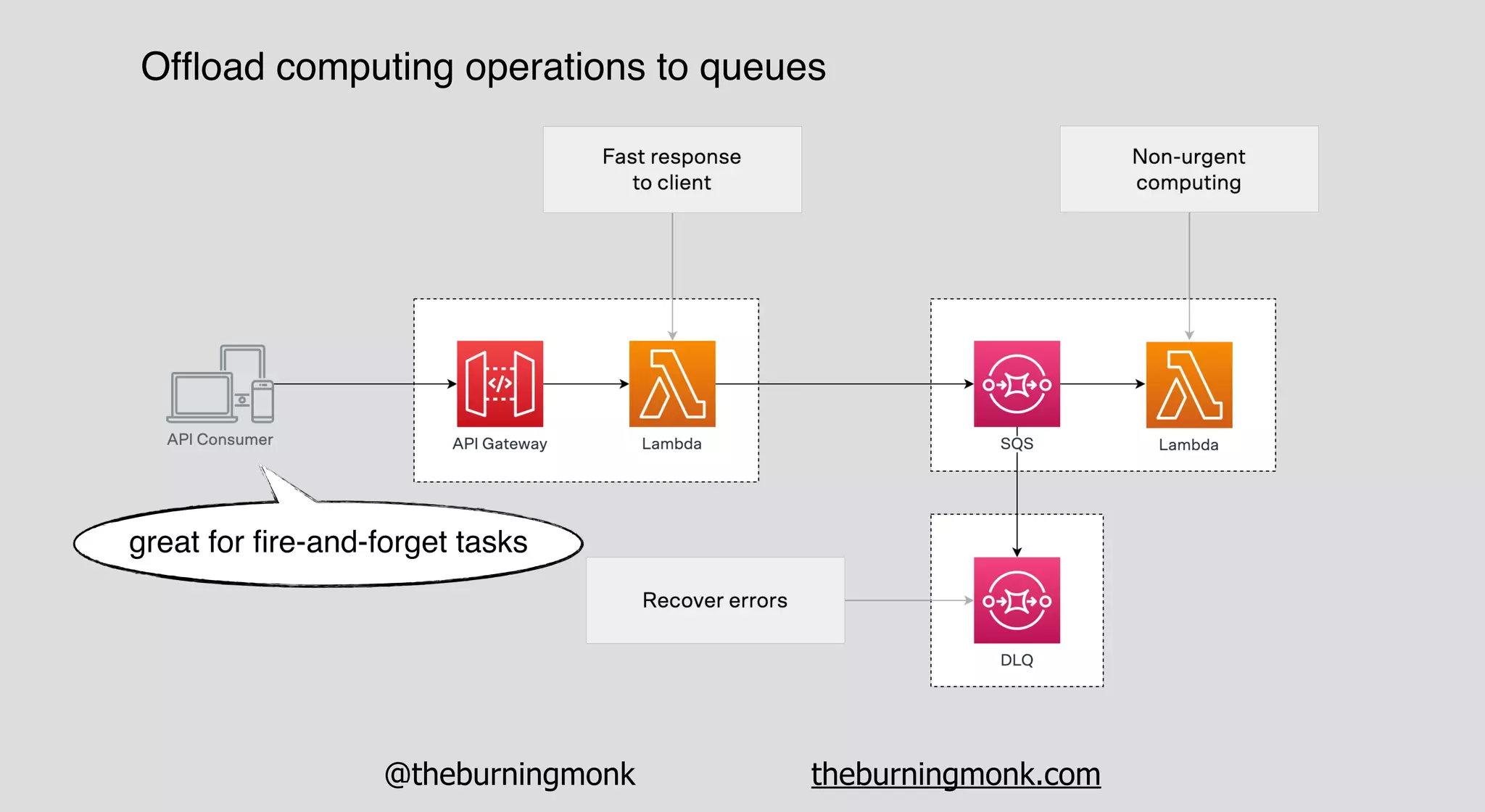 Offload computing operations to queues

Fast response to client

Non-urgent computing

API Consumer

API Gateway

Lambda

SQS

Lambda

great for fire-and-forget tasks

Recover errors

DLQ

@theburningmonk

theburningmonk.com